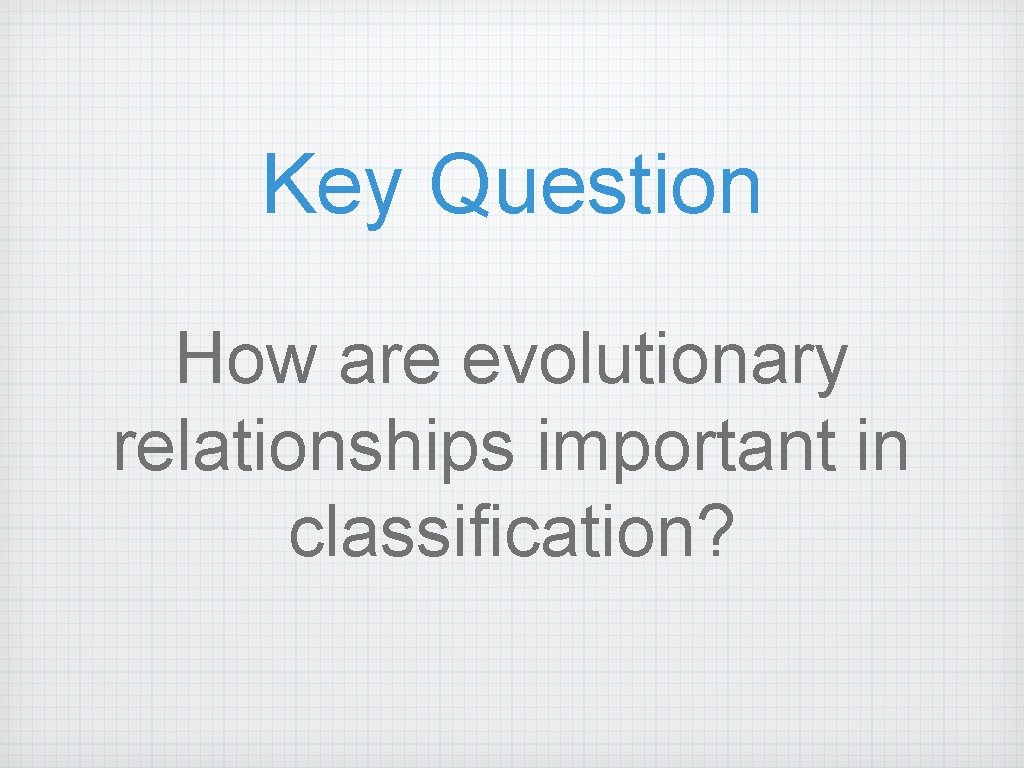 Key Question

How are evolutionary relationships important in classification?